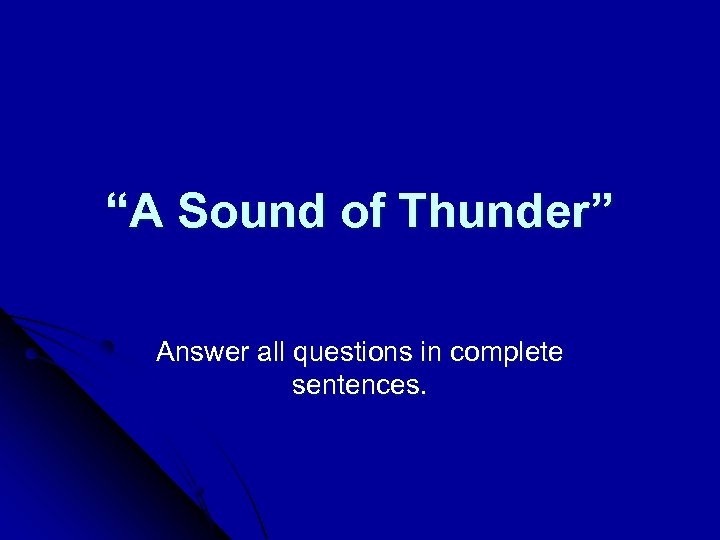 “A Sound of Thunder”

Answer all questions in complete sentences.